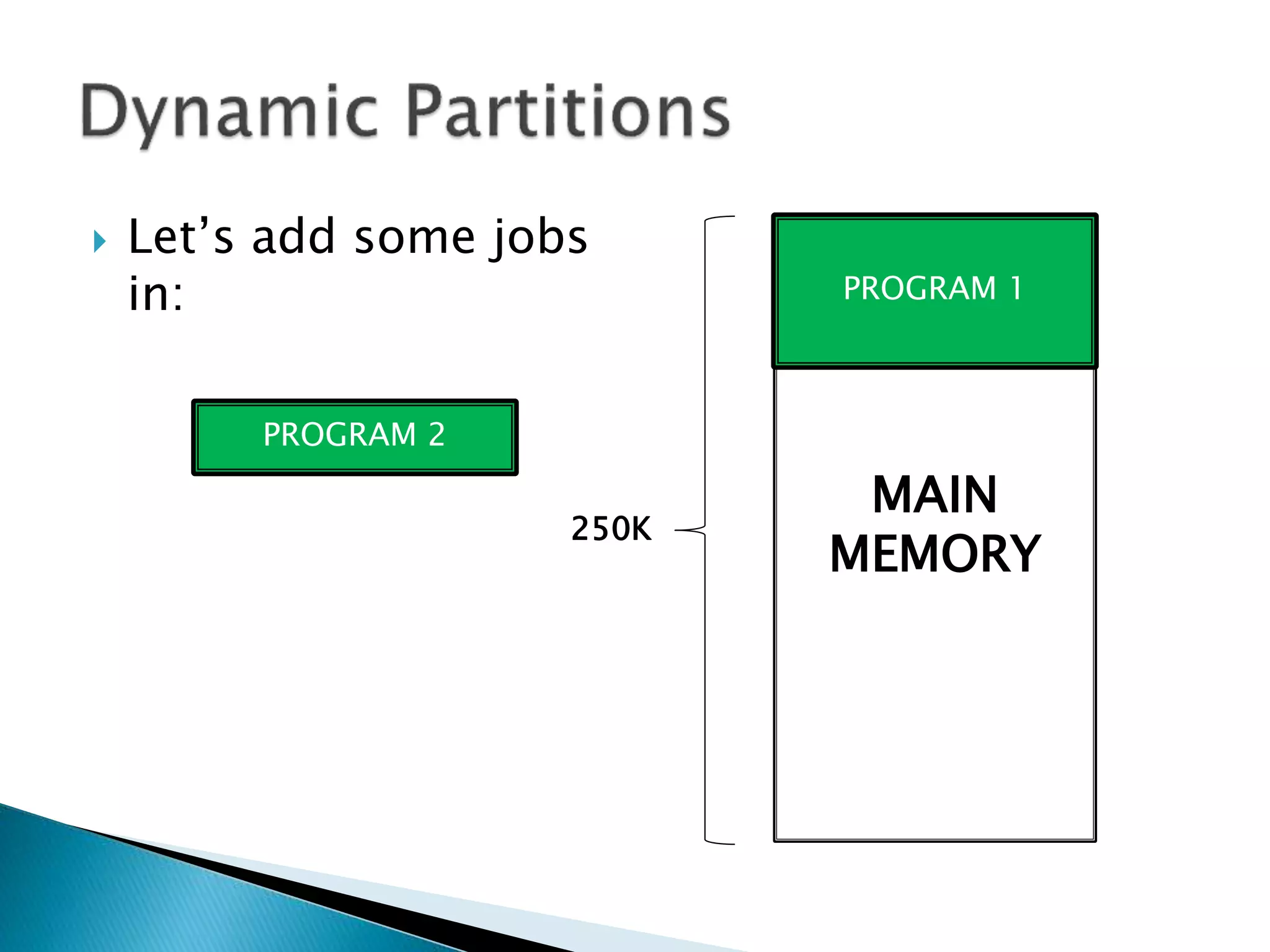 Dynamic Partitions

Let’s add some jobs in:

PROGRAM 2

250K

PROGRAM 1

MAIN MEMORY